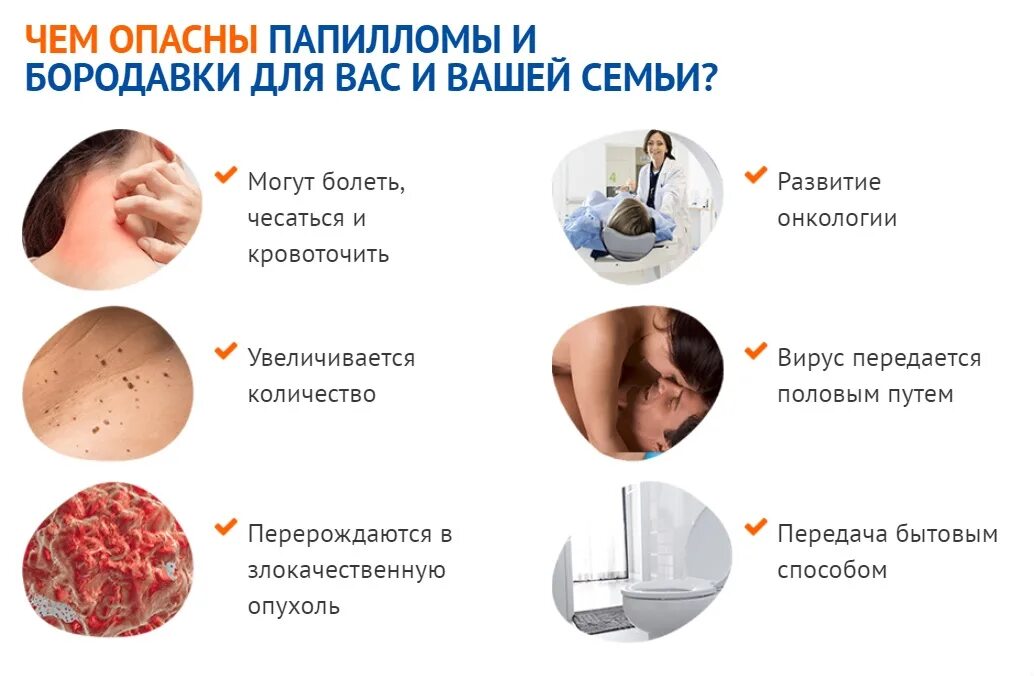 ЧЕМ ОПАСНЫ ПАПИЛЛОМЫ И БОРОДАВКИ ДЛЯ ВАС И ВАШЕЙ СЕМЬИ?

Могут болеть, чесаться и кровоточить

Увеличивается количество

Перерождаются в злокачественную опухоль

Развитие онкологии

Вирус передается половым путем

Передача бытовым способом